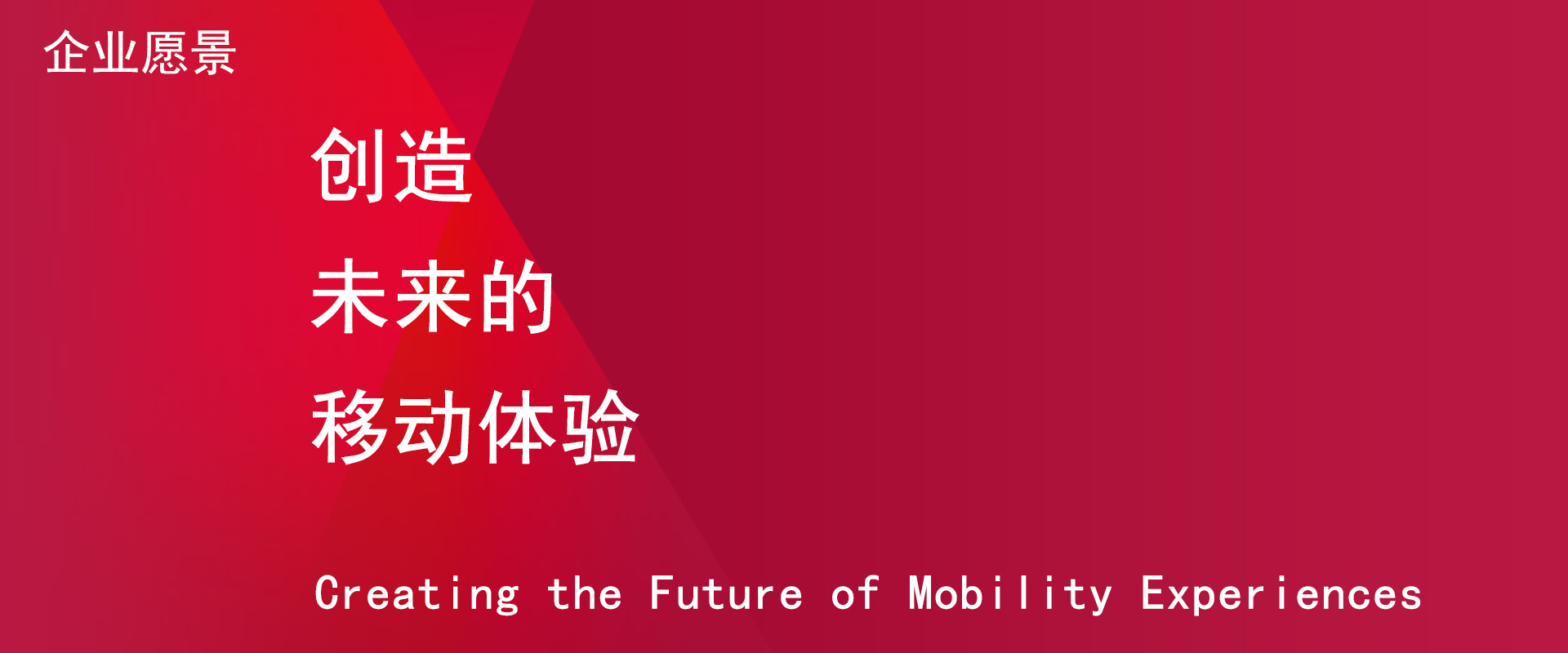 企业愿景

创造
未来的
移动体验

Creating the Future of Mobility Experiences